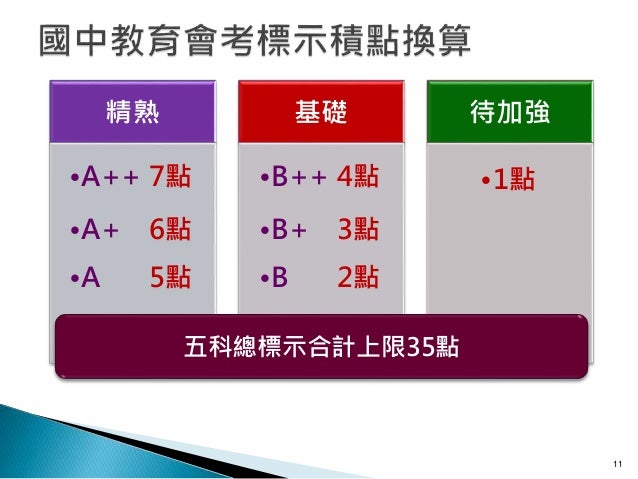 國中教育會考標示積點換算

精熟

•A++ 7點

•A+ 6點

•A 5點

基礎

•B++ 4點

•B+ 3點

•B 2點

待加強

•1點

五科總標示合計上限35點

11